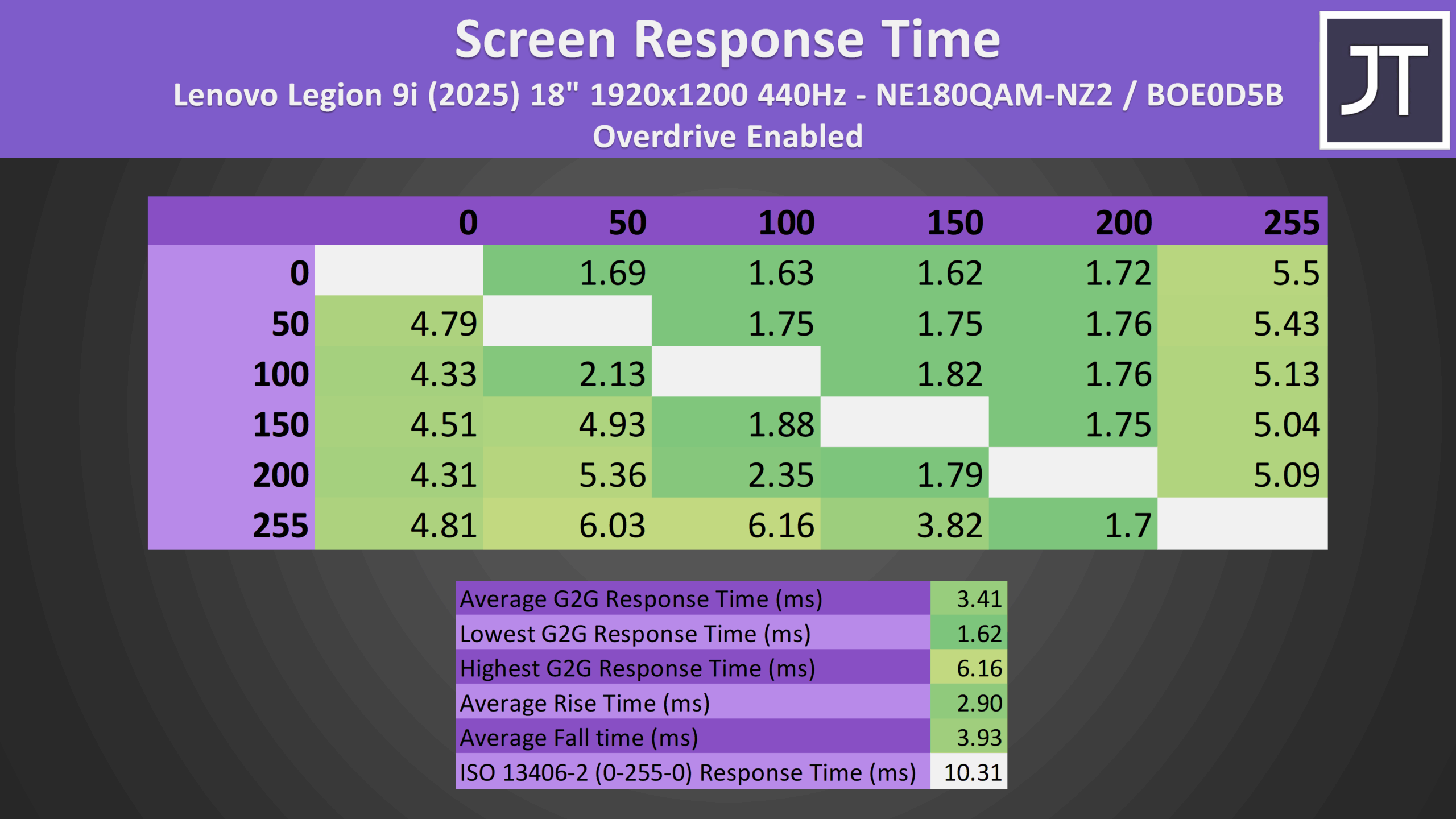 Screen Response Time

Lenovo Legion 9i (2025) 18" 1920x1200 440Hz - NE180QAM-NZ2 / BOE0D5B

Overdrive Enabled

JT

| | 0 | 50 | 100 | 150 | 200 | 255 |
|---|---|---|---|---|---|---|
| 0 | | 1.69 | 1.63 | 1.62 | 1.72 | 5.5 |
| 50 | 4.79 | | 1.75 | 1.75 | 1.76 | 5.43 |
| 100 | 4.33 | 2.13 | | 1.82 | 1.76 | 5.13 |
| 150 | 4.51 | 4.93 | 1.88 | | 1.75 | 5.04 |
| 200 | 4.31 | 5.36 | 2.35 | 1.79 | | 5.09 |
| 255 | 4.81 | 6.03 | 6.16 | 3.82 | 1.7 | |

| Average G2G Response Time (ms) | 3.41 |
|---|---|
| Lowest G2G Response Time (ms) | 1.62 |
| Highest G2G Response Time (ms) | 6.16 |
| Average Rise Time (ms) | 2.90 |
| Average Fall time (ms) | 3.93 |
| ISO 13406-2 (0-255-0) Response Time (ms) | 10.31 |